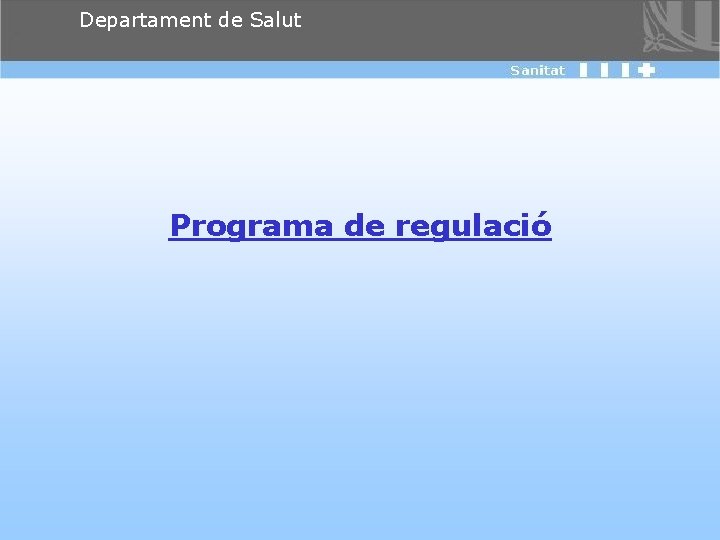 Departament de Salut

Sanitat

Programa de regulació